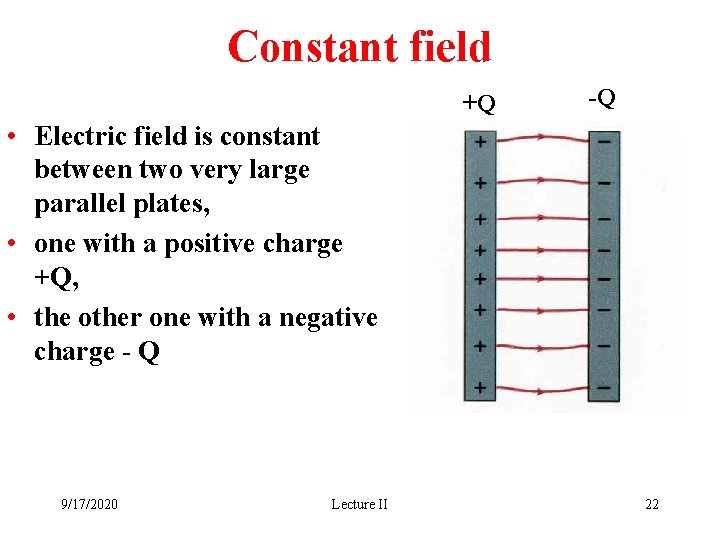 Constant field

• Electric field is constant between two very large parallel plates,
• one with a positive charge +Q,
• the other one with a negative charge - Q

+Q
-Q

+
+
+
+
+
+
+
+

−
−
−
−
−
−
−
−

9/17/2020
Lecture II
22